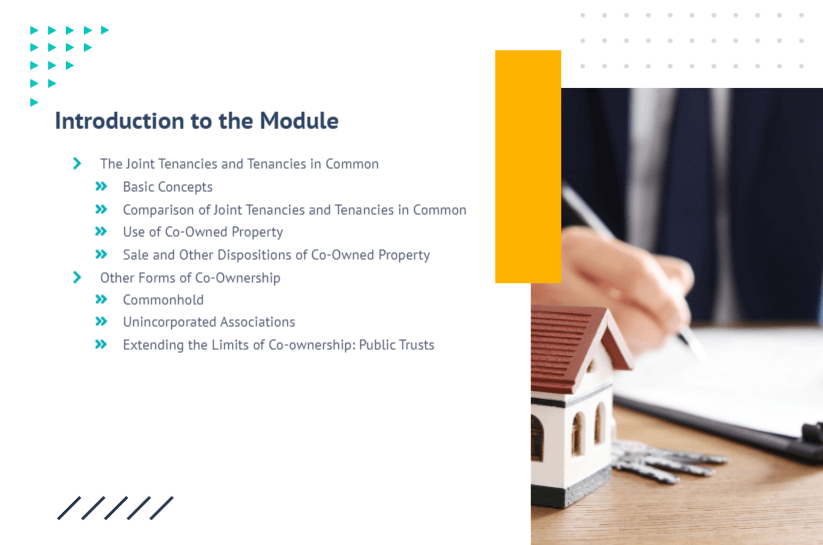 Introduction to the Module

The Joint Tenancies and Tenancies in Common

Basic Concepts

Comparison of Joint Tenancies and Tenancies in Common

Use of Co-Owned Property

Sale and Other Dispositions of Co-Owned Property

Other Forms of Co-Ownership

Commonhold

Unincorporated Associations

Extending the Limits of Co-ownership: Public Trusts